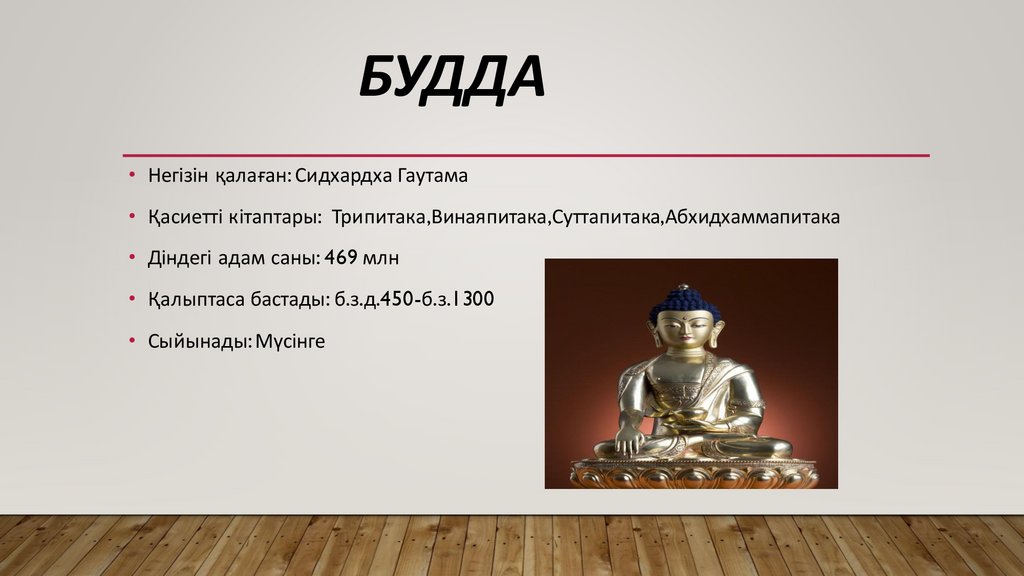 БУДДА

• Негізін қалаған: Сидхардха Гаутама
• Қасиетті кітаптары: Трипитака,Винаяпитака,Суттапитака,Абхидхаммапитака
• Діндегі адам саны: 469 млн
• Қалыптаса бастады: б.з.д.450-б.з.1300
• Сыйынады: Мүсінге